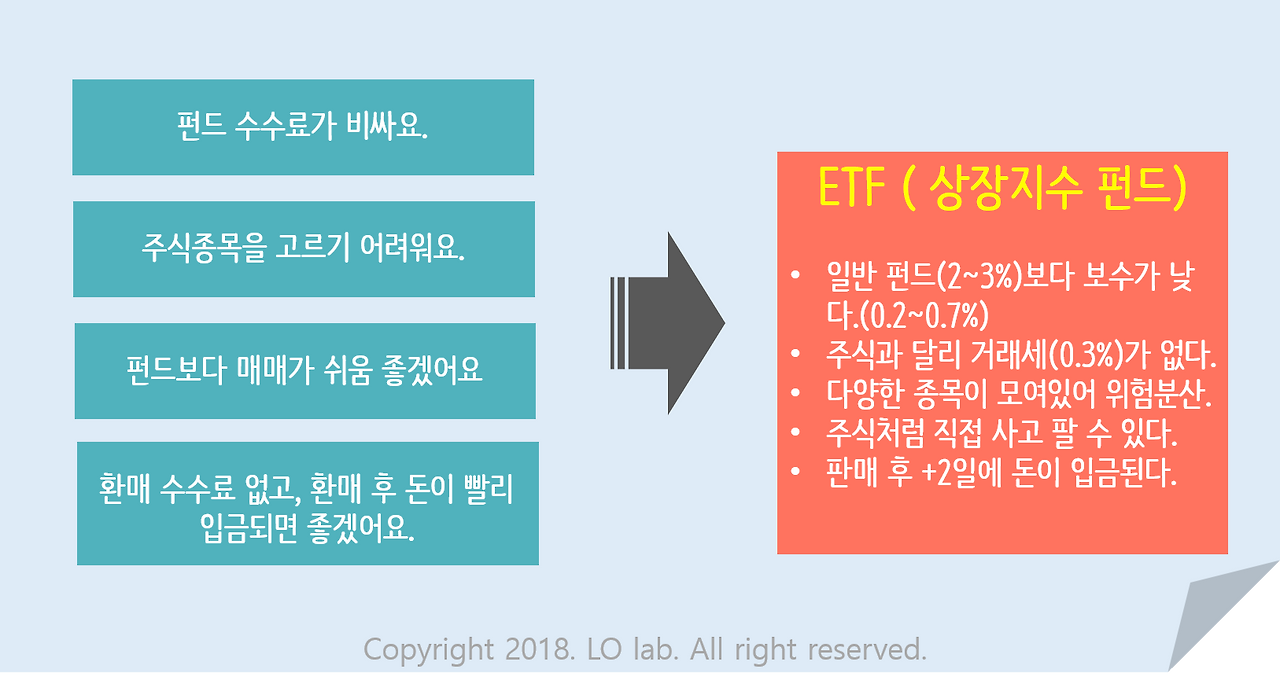 펀드 수수료가 비싸요.

주식종목을 고르기 어려워요.

펀드보다 매매가 쉬움 좋겠어요

환매 수수료 없고, 환매 후 돈이 빨리 입금되면 좋겠어요.

ETF ( 상장지수 펀드)

• 일반 펀드(2~3%)보다 보수가 낮다.(0.2~0.7%)
• 주식과 달리 거래세(0.3%)가 없다.
• 다양한 종목이 모여있어 위험분산.
• 주식처럼 직접 사고 팔 수 있다.
• 판매 후 +2일에 돈이 입금된다.

Copyright 2018. LO lab. All right reserved.